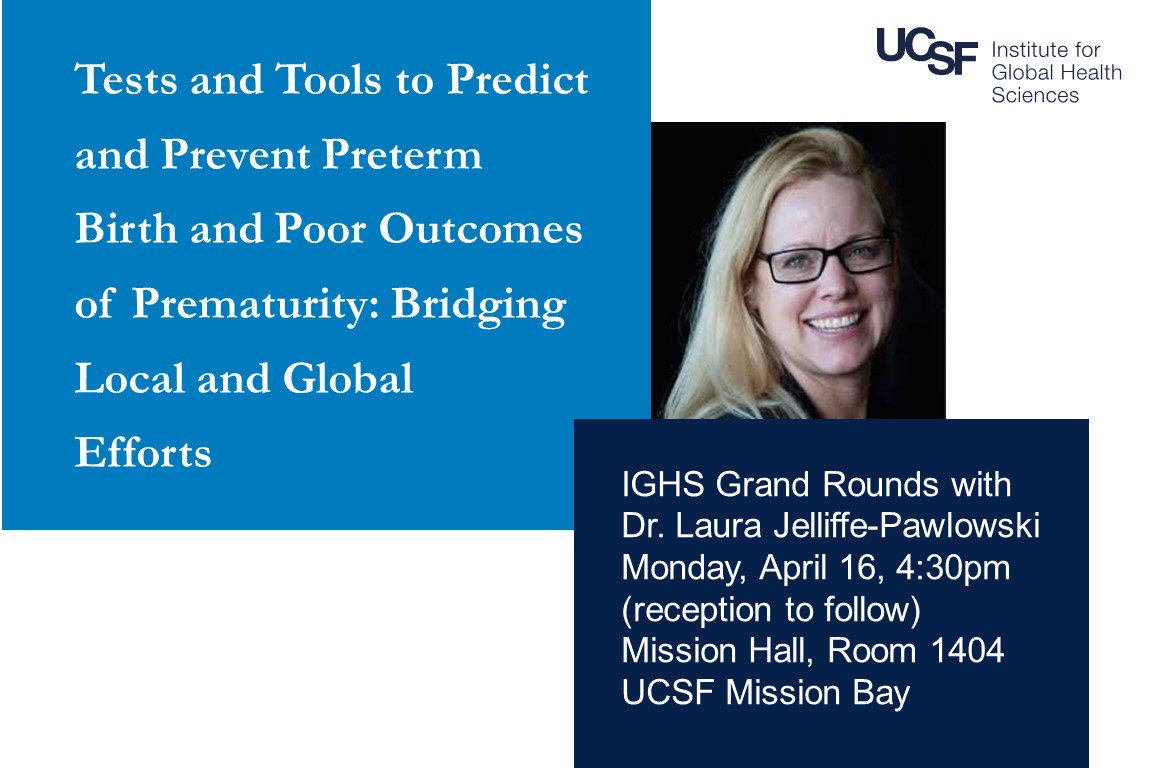 Tests and Tools to Predict and Prevent Preterm Birth and Poor Outcomes of Prematurity: Bridging Local and Global Efforts

UCSF Institute for Global Health Sciences

IGHS Grand Rounds with
Dr. Laura Jelliffe-Pawlowski
Monday, April 16, 4:30pm
(reception to follow)
Mission Hall, Room 1404
UCSF Mission Bay